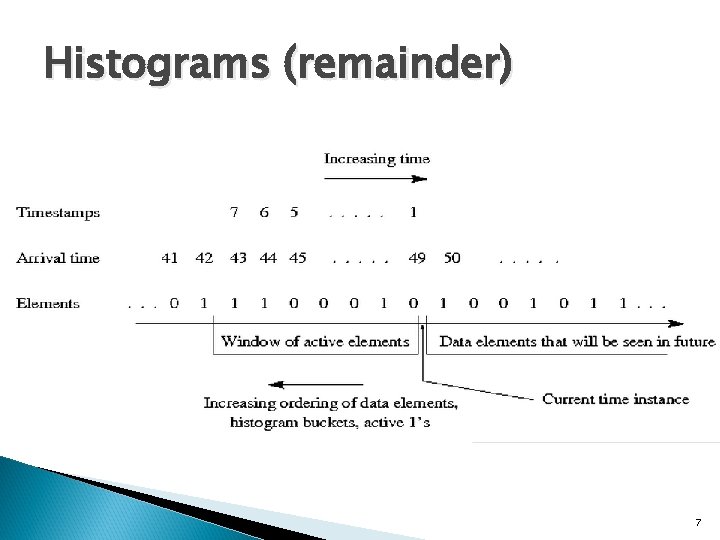 Histograms (remainder)

Increasing time

Timestamps 7 6 5 . . . . . 1

Arrival time 41 42 43 44 45 . . . . . 49 50 . . . . .

Elements . . . 0 1 1 1 0 0 0 1 0 1 0 0 1 0 1 1 . . .

Window of active elements

Data elements that will be seen in future

Current time instance

Increasing ordering of data elements, histogram buckets, active 1's

7